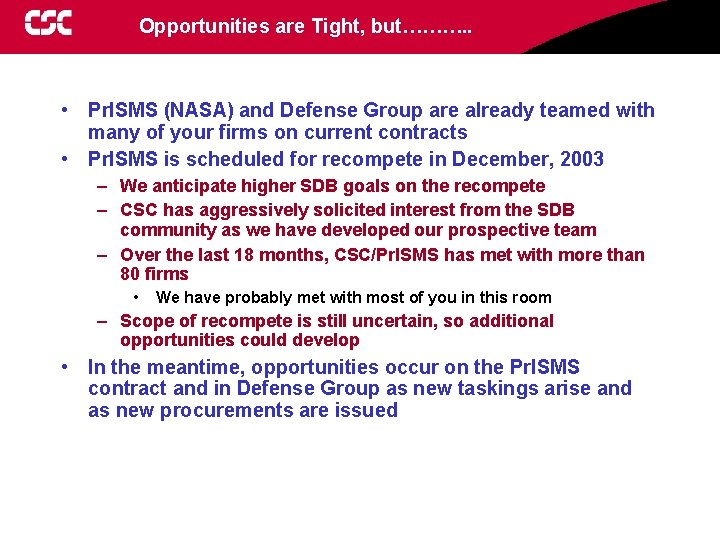 CSC

Opportunities are Tight, but………..

• PrISMS (NASA) and Defense Group are already teamed with many of your firms on current contracts
• PrISMS is scheduled for recompete in December, 2003
– We anticipate higher SDB goals on the recompete
– CSC has aggressively solicited interest from the SDB community as we have developed our prospective team
– Over the last 18 months, CSC/PrISMS has met with more than 80 firms
• We have probably met with most of you in this room
– Scope of recompete is still uncertain, so additional opportunities could develop
• In the meantime, opportunities occur on the PrISMS contract and in Defense Group as new taskings arise and as new procurements are issued